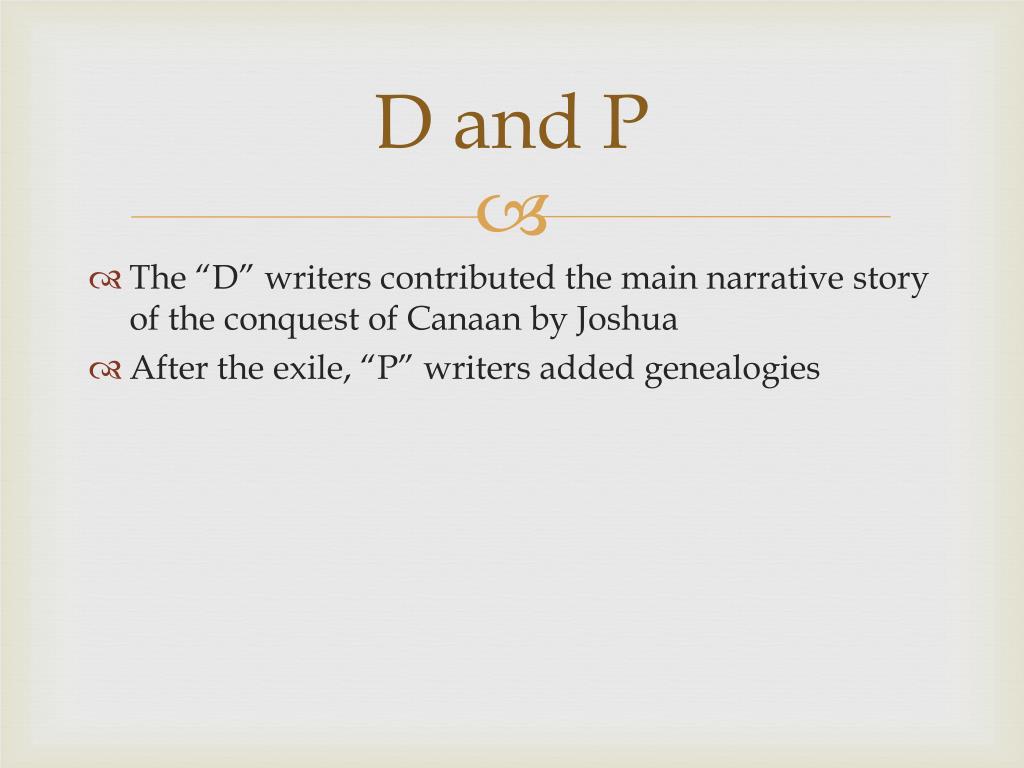 D and P

The “D” writers contributed the main narrative story of the conquest of Canaan by Joshua

After the exile, “P” writers added genealogies